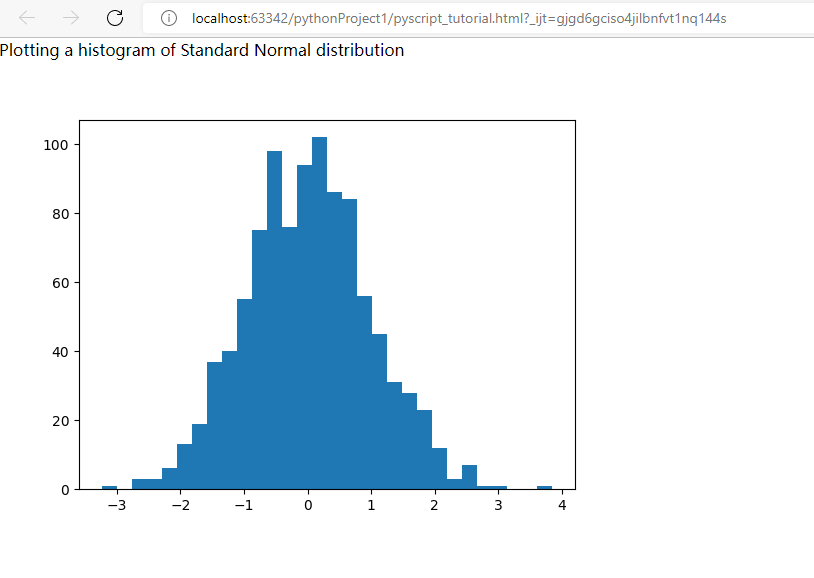 localhost:63342/pythonProject1/pyscript_tutorial.html?_ijt=gjgd6gciso4jilbnfvt1nq144s

Plotting a histogram of Standard Normal distribution

100
80
60
40
20
0
−3
−2
−1
0
1
2
3
4